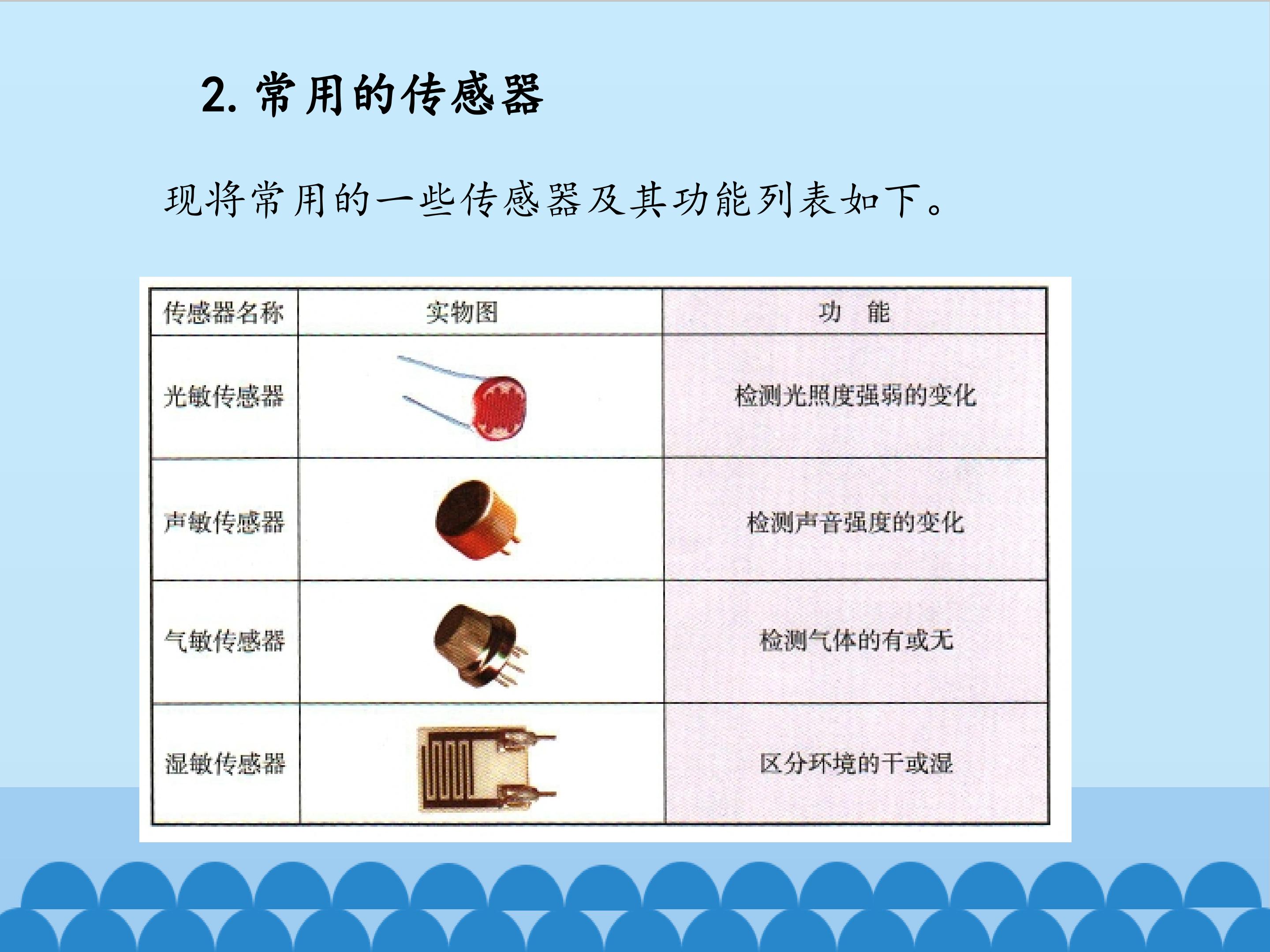 2. 常用的传感器

现将常用的一些传感器及其功能列表如下。

| 传感器名称 | 实物图 | 功　能 |
|---|---|---|
| 光敏传感器 | | 检测光照度强弱的变化 |
| 声敏传感器 | | 检测声音强度的变化 |
| 气敏传感器 | | 检测气体的有或无 |
| 湿敏传感器 | | 区分环境的干或湿 |